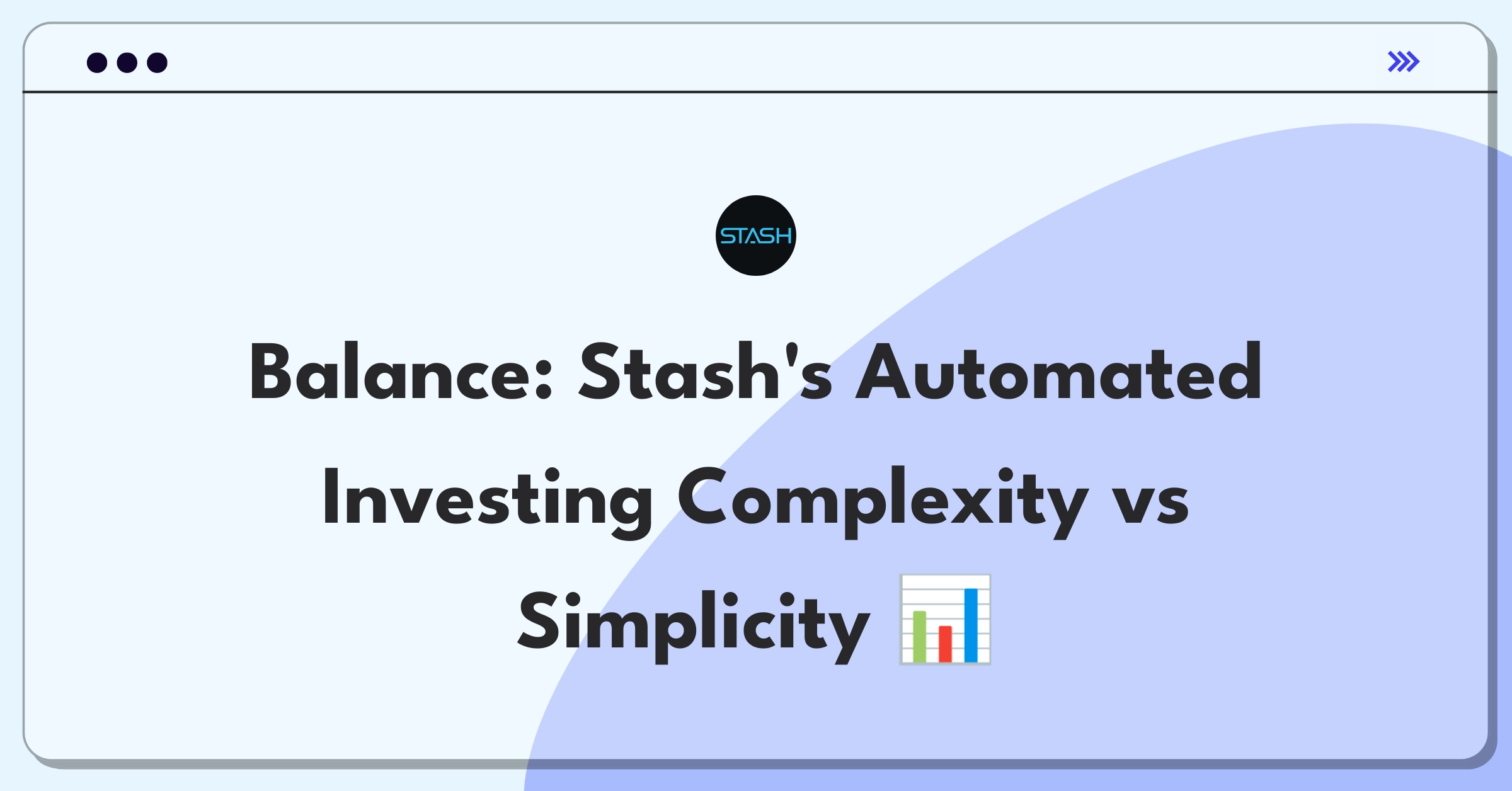 STASH

Balance: Stash's Automated Investing Complexity vs Simplicity 📊